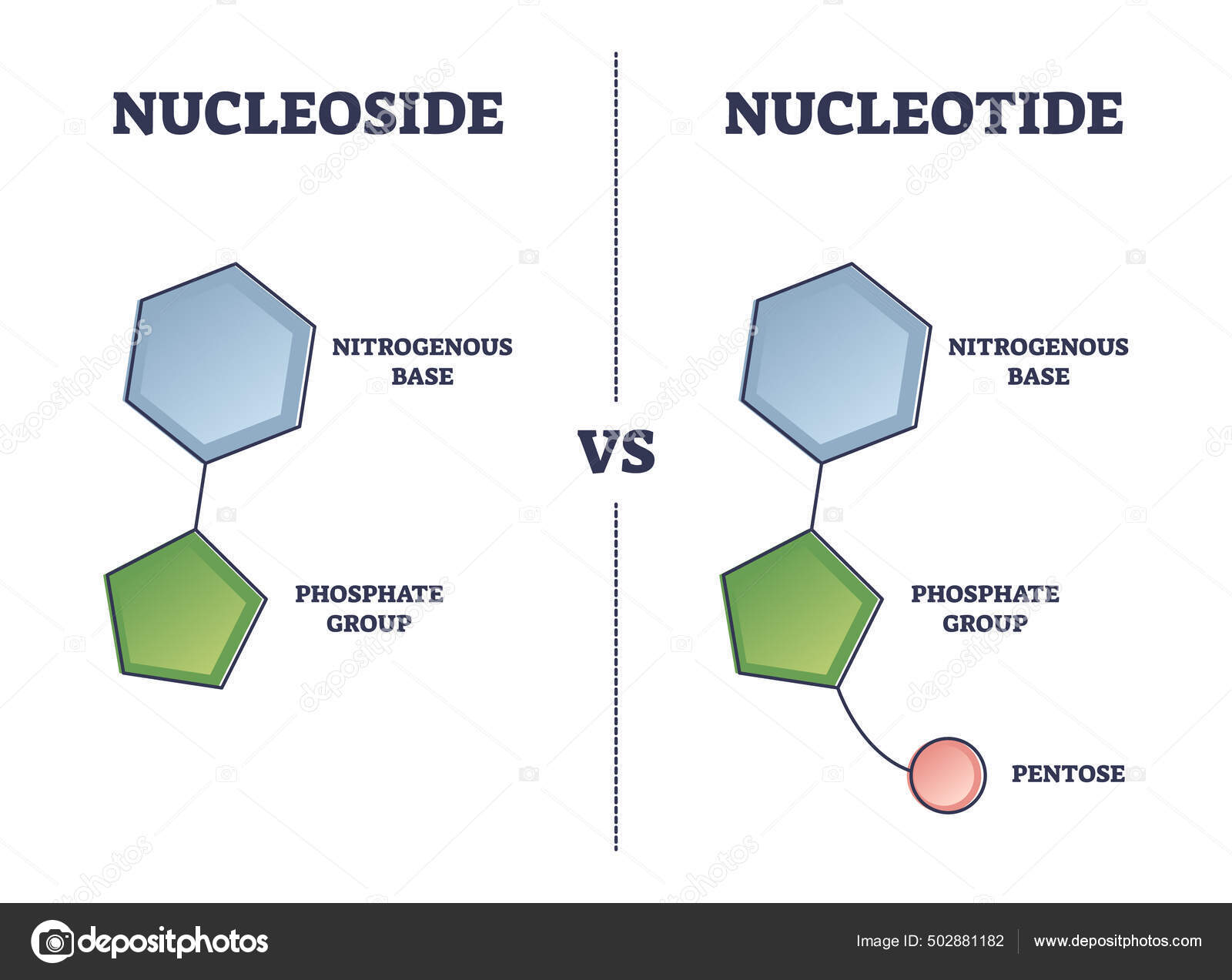 NUCLEOSIDE

NITROGENOUS BASE

PHOSPHATE GROUP

VS

NUCLEOTIDE

NITROGENOUS BASE

PHOSPHATE GROUP

PENTOSE

depositphotos

Image ID: 502881182

www.depositphotos.com